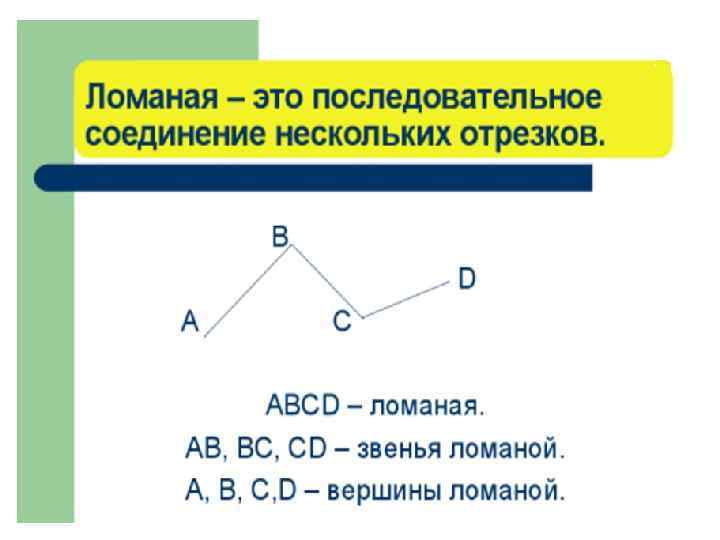 Ломаная – это последовательное соединение нескольких отрезков.

B
D
A
C

ABCD – ломаная.

AB, BC, CD – звенья ломаной.

A, B, C,D – вершины ломаной.